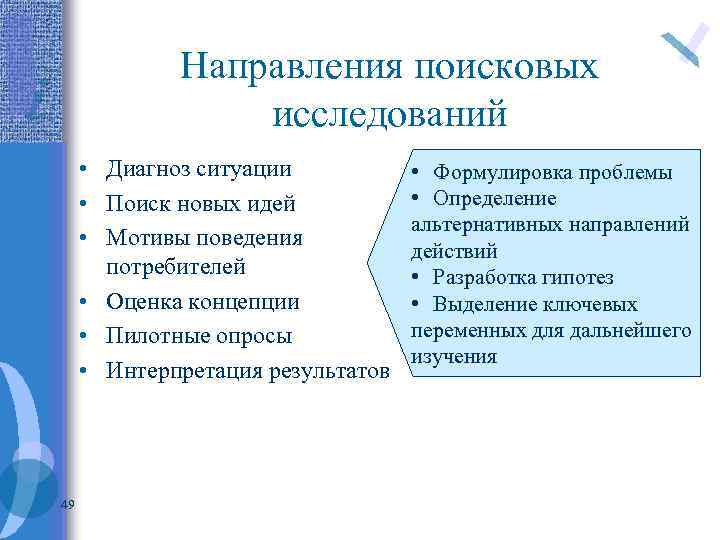 Направления поисковых исследований

• Диагноз ситуации
• Поиск новых идей
• Мотивы поведения потребителей
• Оценка концепции
• Пилотные опросы
• Интерпретация результатов

• Формулировка проблемы
• Определение альтернативных направлений действий
• Разработка гипотез
• Выделение ключевых переменных для дальнейшего изучения

49